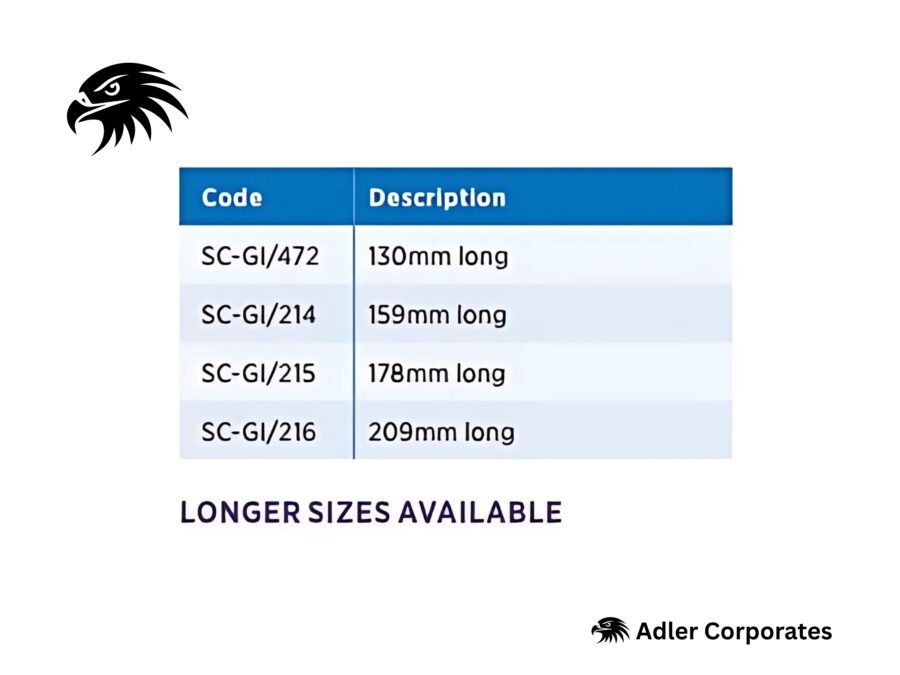 | Code | Description |
|---|---|
| SC-GI/472 | 130mm long |
| SC-GI/214 | 159mm long |
| SC-GI/215 | 178mm long |
| SC-GI/216 | 209mm long |

LONGER SIZES AVAILABLE

Adler Corporates